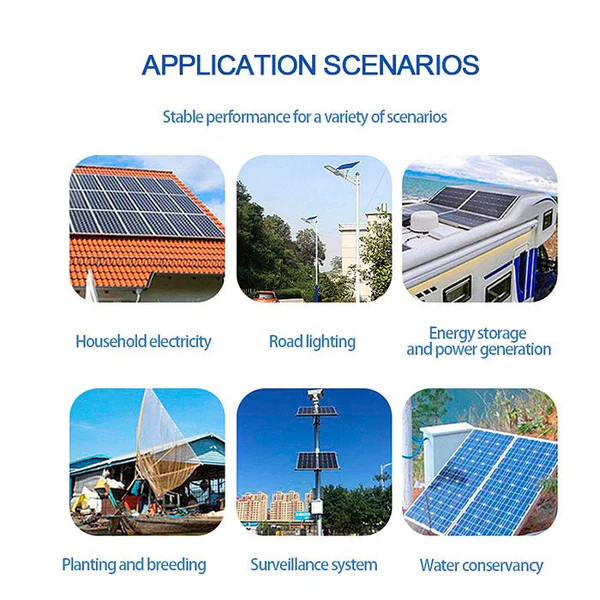 APPLICATION SCENARIOS

Stable performance for a variety of scenarios

Household electricity

Road lighting

Energy storage and power generation

Planting and breeding

Surveillance system

Water conservancy